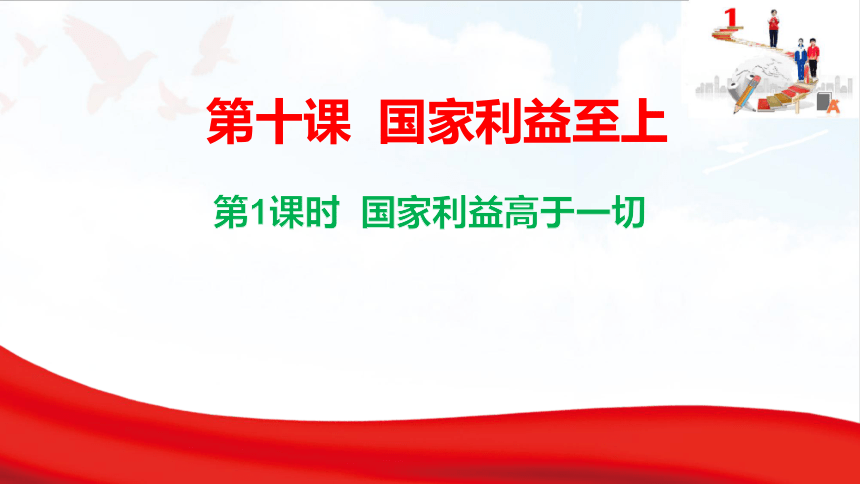 1

第十课　国家利益至上

第1课时　国家利益高于一切